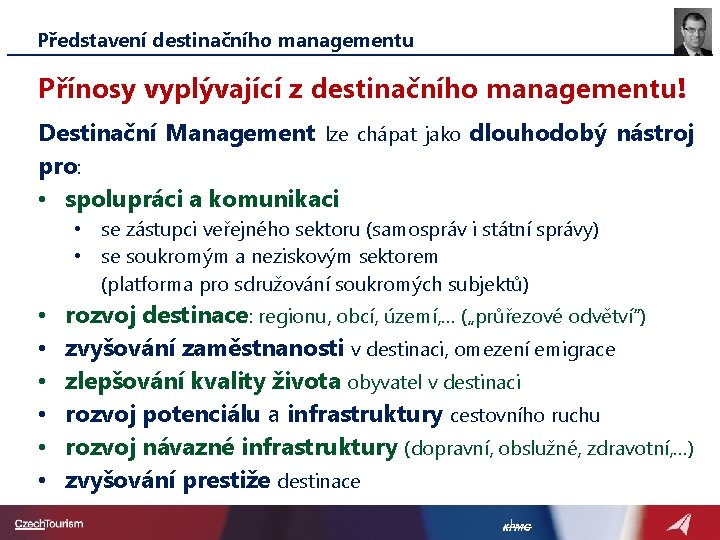 Představení destinačního managementu

Přínosy vyplývající z destinačního managementu!

Destinační Management lze chápat jako dlouhodobý nástroj pro:

• spolupráci a komunikaci
  • se zástupci veřejného sektoru (samospráv i státní správy)
  • se soukromým a neziskovým sektorem (platforma pro sdružování soukromých subjektů)
• rozvoj destinace: regionu, obcí, území,... („průřezové odvětví")
• zvyšování zaměstnanosti v destinaci, omezení emigrace
• zlepšování kvality života obyvatel v destinaci
• rozvoj potenciálu a infrastruktury cestovního ruchu
• rozvoj návazné infrastruktury (dopravní, obslužné, zdravotní,...)
• zvyšování prestiže destinace

CzechTourism

KPMG